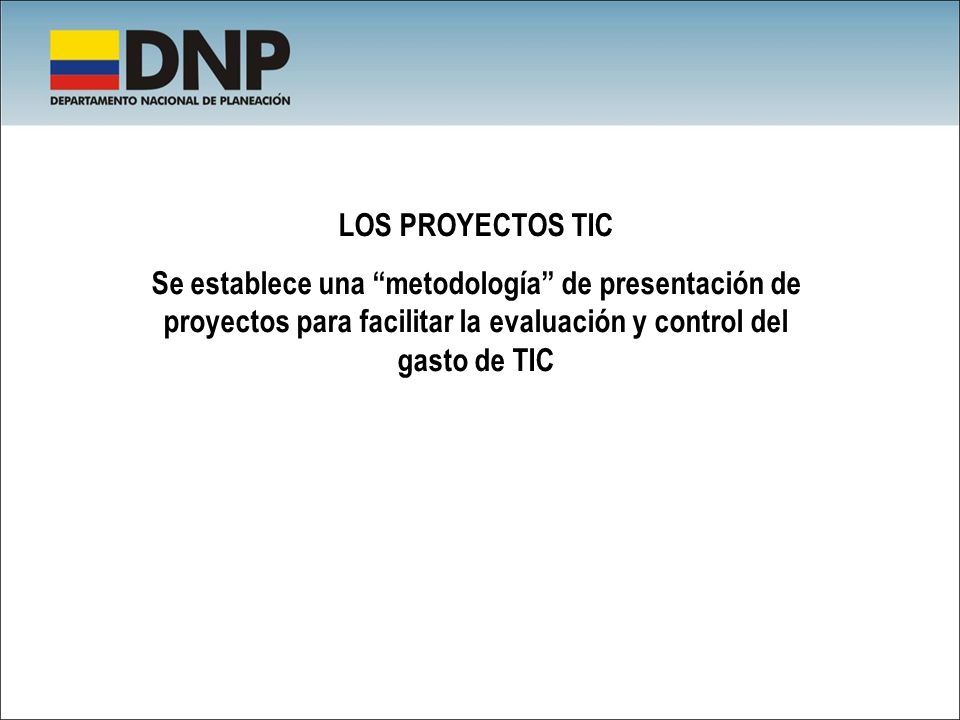 DNP
DEPARTAMENTO NACIONAL DE PLANEACIÓN

LOS PROYECTOS TIC

Se establece una “metodología” de presentación de proyectos para facilitar la evaluación y control del gasto de TIC